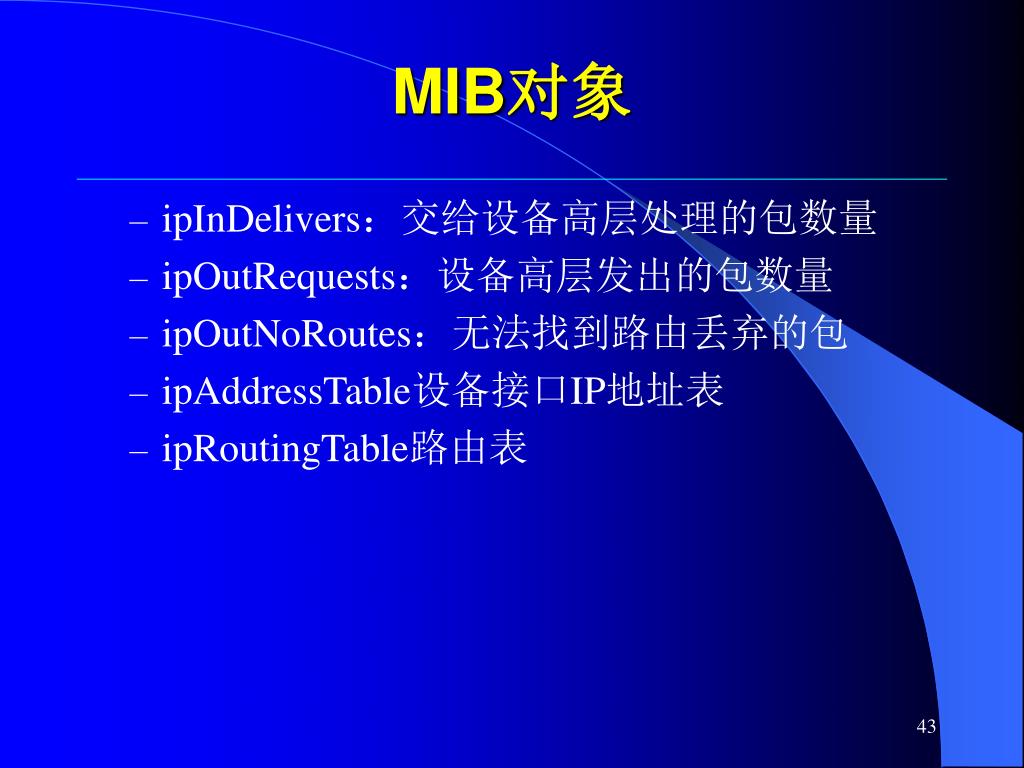 MIB对象

– ipInDelivers：交给设备高层处理的包数量
– ipOutRequests：设备高层发出的包数量
– ipOutNoRoutes：无法找到路由丢弃的包
– ipAddressTable设备接口IP地址表
– ipRoutingTable路由表

43